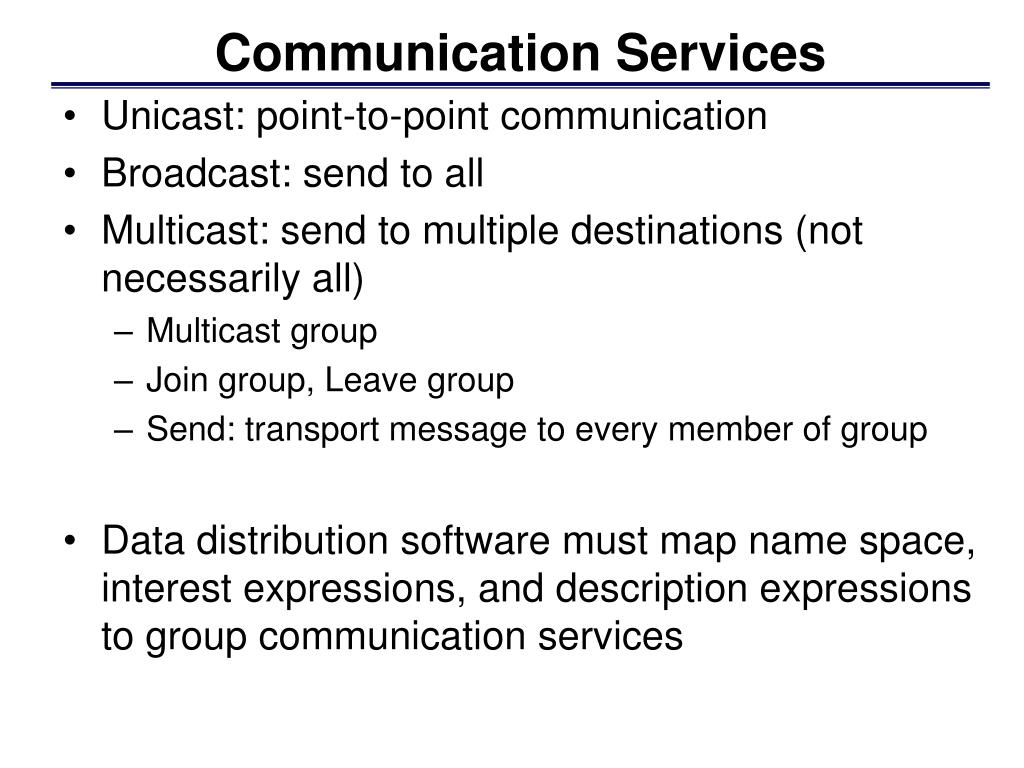 Communication Services

• Unicast: point-to-point communication
• Broadcast: send to all
• Multicast: send to multiple destinations (not necessarily all)
  – Multicast group
  – Join group, Leave group
  – Send: transport message to every member of group

• Data distribution software must map name space, interest expressions, and description expressions to group communication services